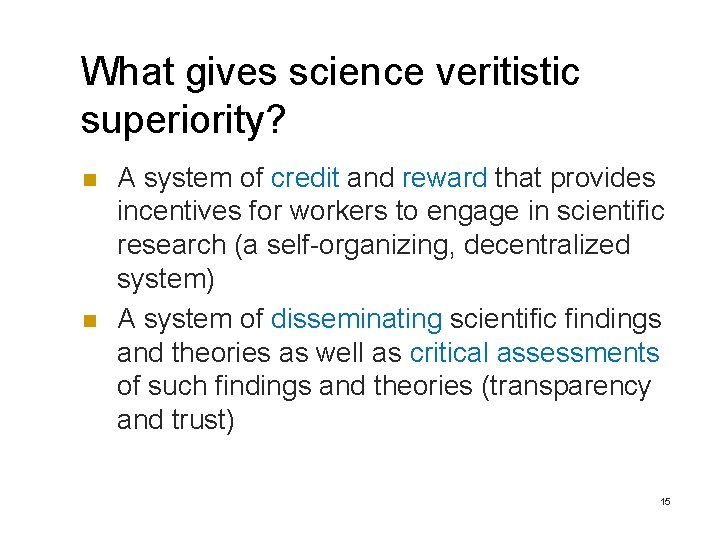 What gives science veritistic superiority?

- A system of credit and reward that provides incentives for workers to engage in scientific research (a self-organizing, decentralized system)
- A system of disseminating scientific findings and theories as well as critical assessments of such findings and theories (transparency and trust)

15